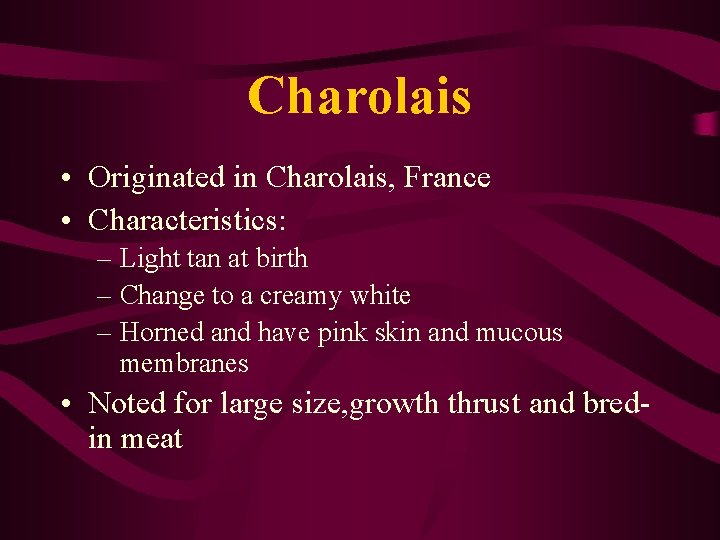 Charolais

• Originated in Charolais, France
• Characteristics:
– Light tan at birth
– Change to a creamy white
– Horned and have pink skin and mucous membranes
• Noted for large size,growth thrust and bred-in meat